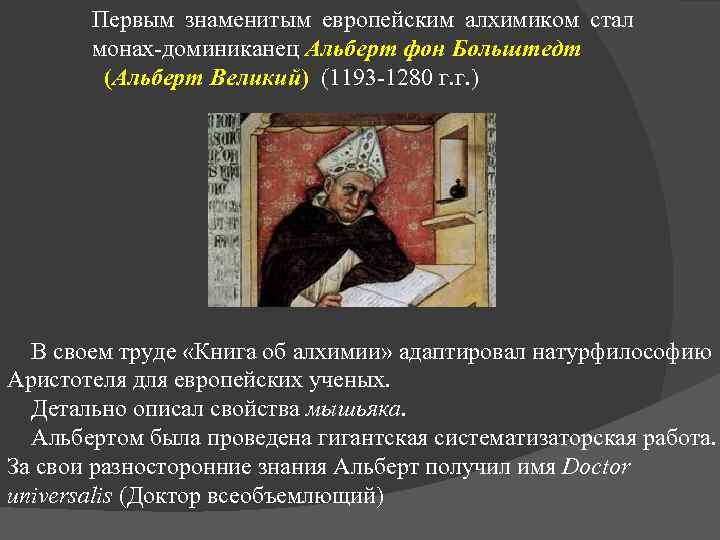 Первым знаменитым европейским алхимиком стал монах-доминиканец Альберт фон Больштедт (Альберт Великий) (1193-1280 г.г.)

В своем труде «Книга об алхимии» адаптировал натурфилософию Аристотеля для европейских ученых.

Детально описал свойства мышьяка.

Альбертом была проведена гигантская систематизаторская работа. За свои разносторонние знания Альберт получил имя Doctor universalis (Доктор всеобъемлющий)